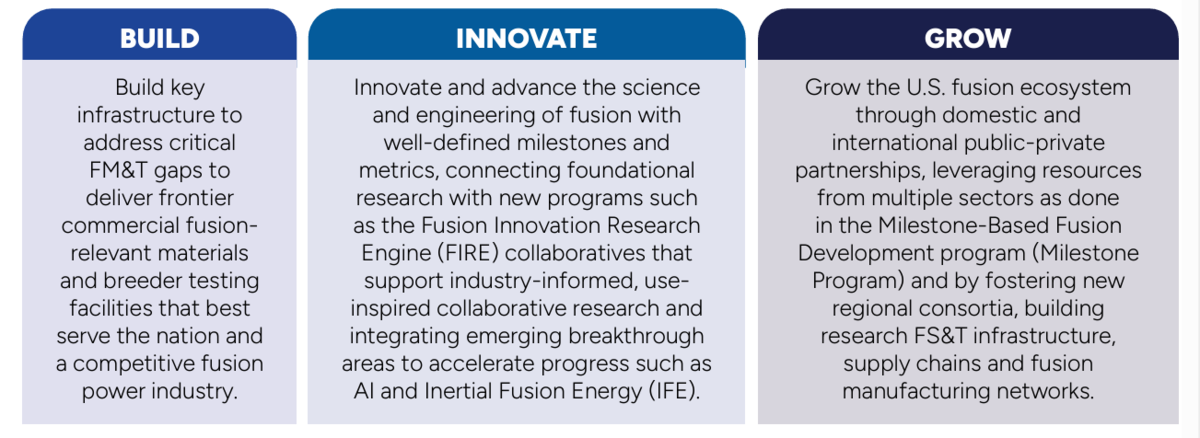 BUILD

Build key infrastructure to address critical FM&T gaps to deliver frontier commercial fusion-relevant materials and breeder testing facilities that best serve the nation and a competitive fusion power industry.

INNOVATE

Innovate and advance the science and engineering of fusion with well-defined milestones and metrics, connecting foundational research with new programs such as the Fusion Innovation Research Engine (FIRE) collaboratives that support industry-informed, use-inspired collaborative research and integrating emerging breakthrough areas to accelerate progress such as AI and Inertial Fusion Energy (IFE).

GROW

Grow the U.S. fusion ecosystem through domestic and international public-private partnerships, leveraging resources from multiple sectors as done in the Milestone-Based Fusion Development program (Milestone Program) and by fostering new regional consortia, building research FS&T infrastructure, supply chains and fusion manufacturing networks.